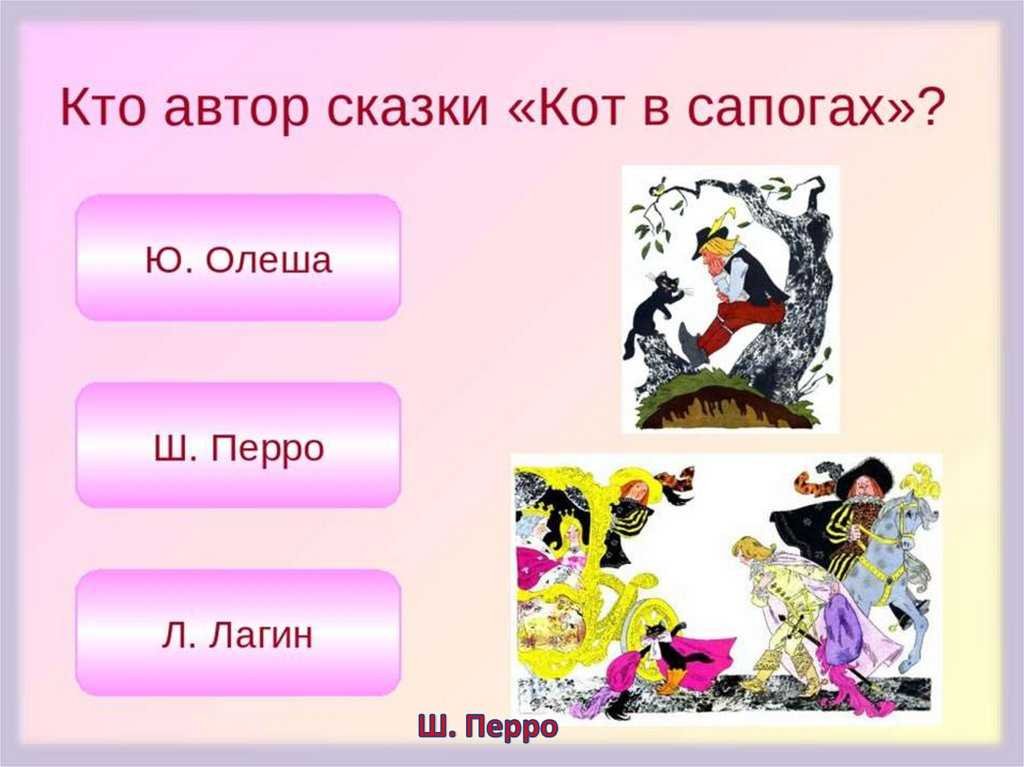 Кто автор сказки «Кот в сапогах»?

Ю. Олеша

Ш. Перро

Л. Лагин

Ш. Перро